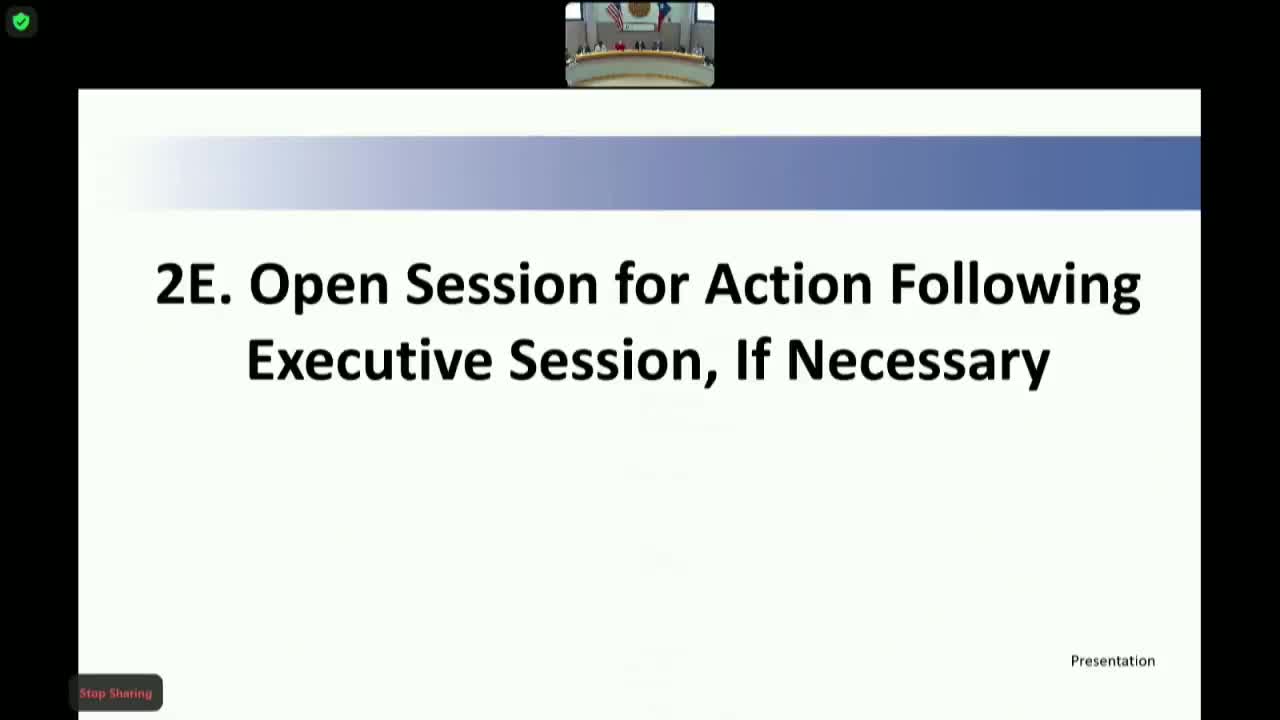 2E. Open Session for Action Following Executive Session, If Necessary

Presentation

Stop Sharing